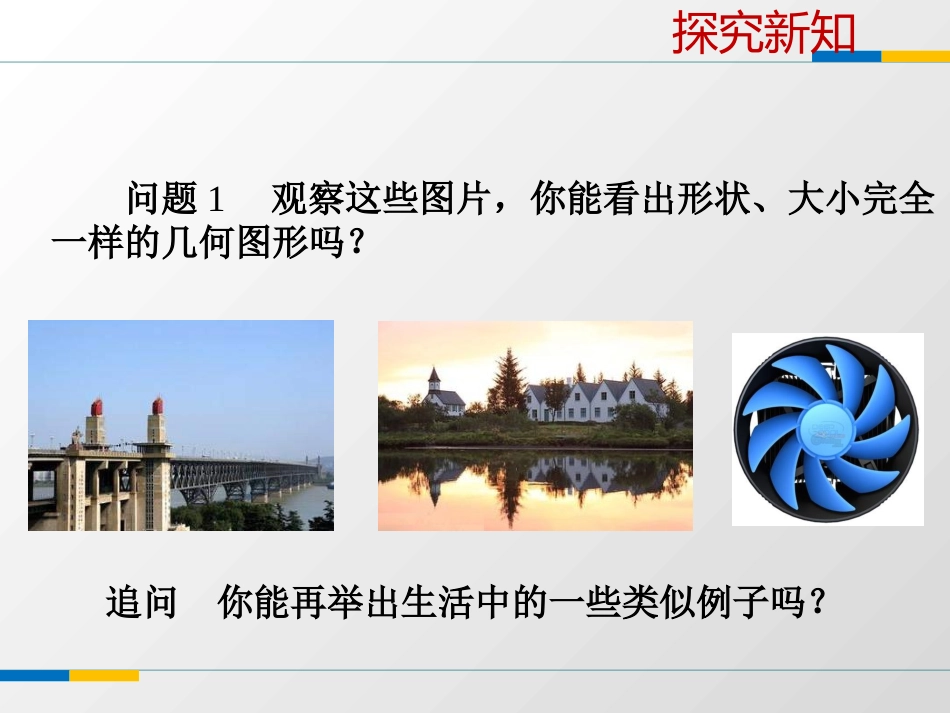 探究新知

问题 1　观察这些图片，你能看出形状、大小完全一样的几何图形吗？

追问　你能再举出生活中的一些类似例子吗？